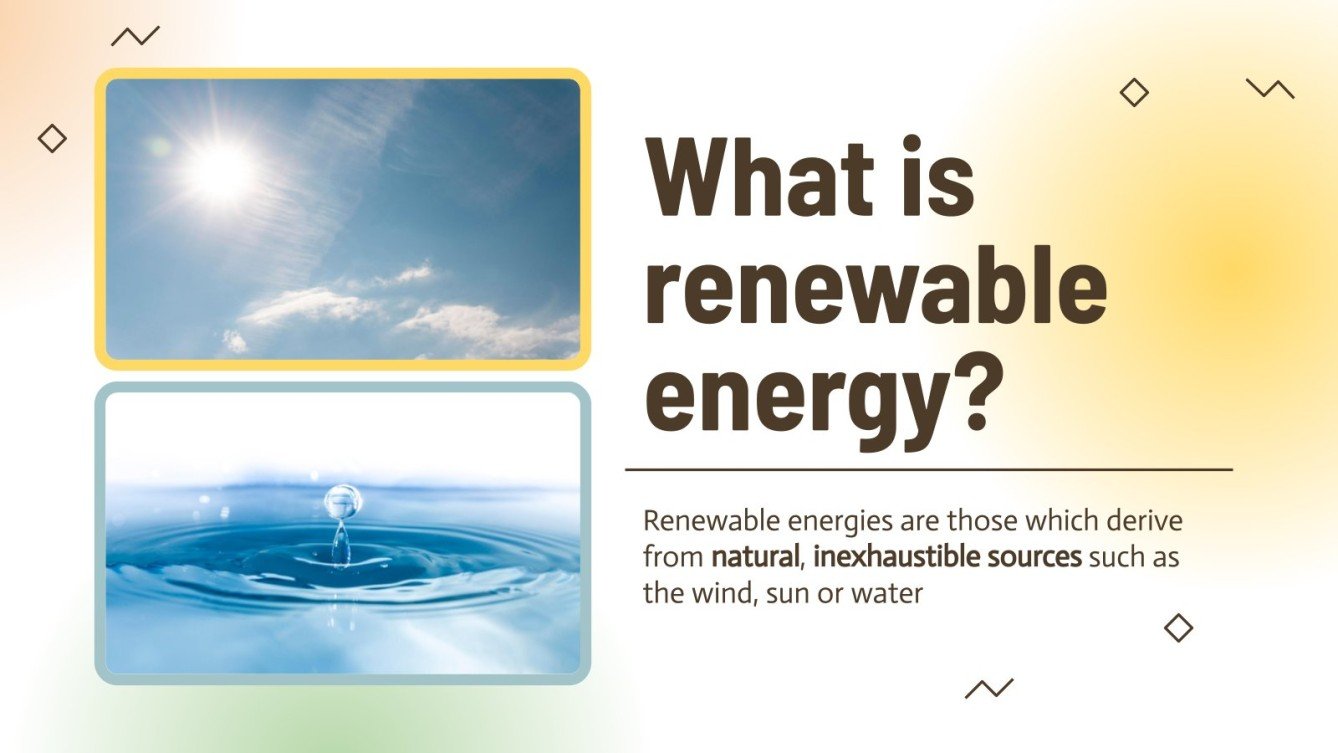 What is renewable energy?

Renewable energies are those which derive from natural, inexhaustible sources such as the wind, sun or water